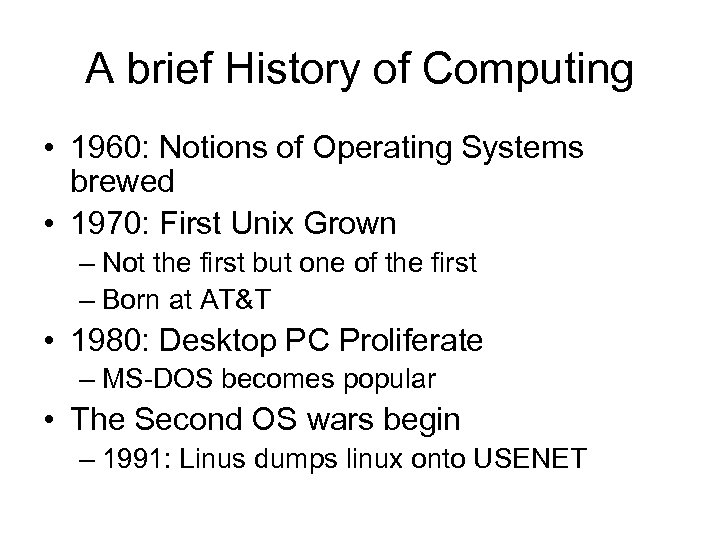 A brief History of Computing

• 1960: Notions of Operating Systems brewed
• 1970: First Unix Grown
– Not the first but one of the first
– Born at AT&T
• 1980: Desktop PC Proliferate
– MS-DOS becomes popular
• The Second OS wars begin
– 1991: Linus dumps linux onto USENET